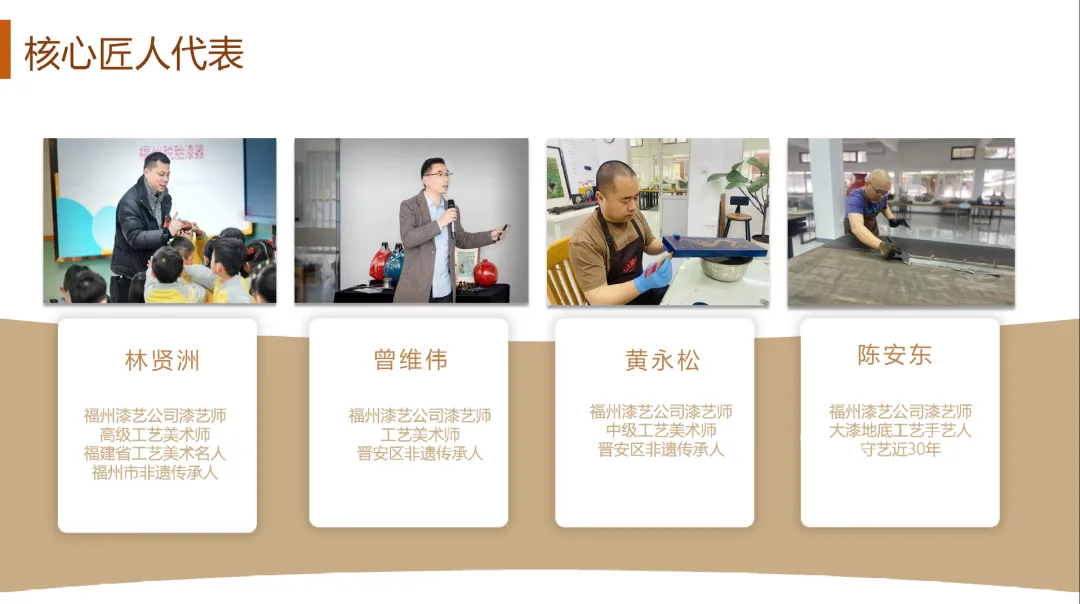 核心匠人代表

福州脱胎漆器

林贤洲

福州漆艺公司漆艺师
高级工艺美术师
福建省工艺美术名人
福州市非遗传承人

曾维伟

福州漆艺公司漆艺师
工艺美术师
晋安区非遗传承人

黄永松

福州漆艺公司漆艺师
中级工艺美术师
晋安区非遗传承人

陈安东

福州漆艺公司漆艺师
大漆地底工艺手艺人
守艺近30年